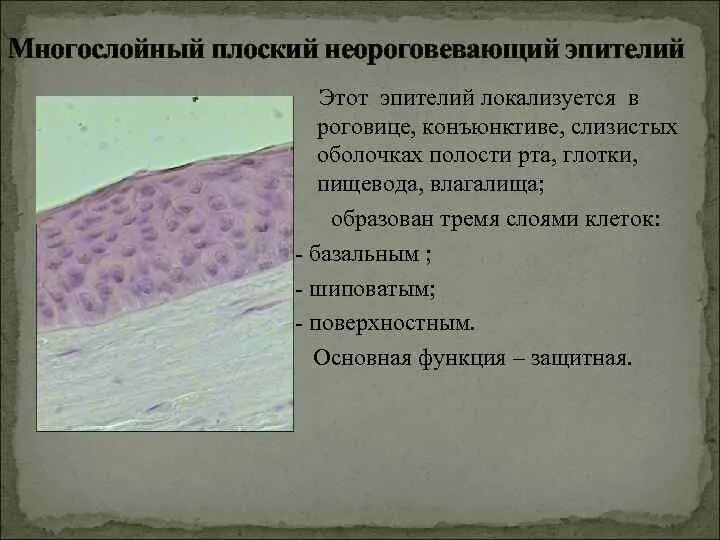 Многослойный плоский неороговевающий эпителий

Этот эпителий локализуется в роговице, конъюнктиве, слизистых оболочках полости рта, глотки, пищевода, влагалища;

образован тремя слоями клеток:

- базальным ;

- шиповатым;

- поверхностным.

Основная функция – защитная.